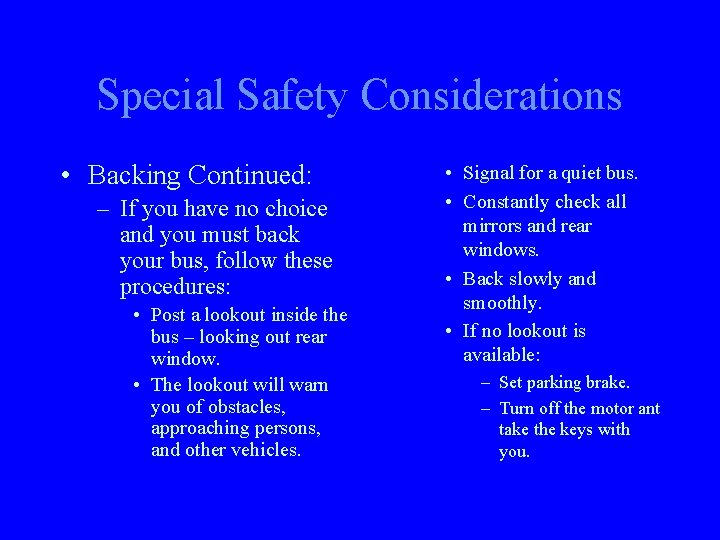 Special Safety Considerations

• Backing Continued:
  – If you have no choice and you must back your bus, follow these procedures:
    • Post a lookout inside the bus – looking out rear window.
    • The lookout will warn you of obstacles, approaching persons, and other vehicles.

• Signal for a quiet bus.
• Constantly check all mirrors and rear windows.
• Back slowly and smoothly.
• If no lookout is available:
  – Set parking brake.
  – Turn off the motor ant take the keys with you.